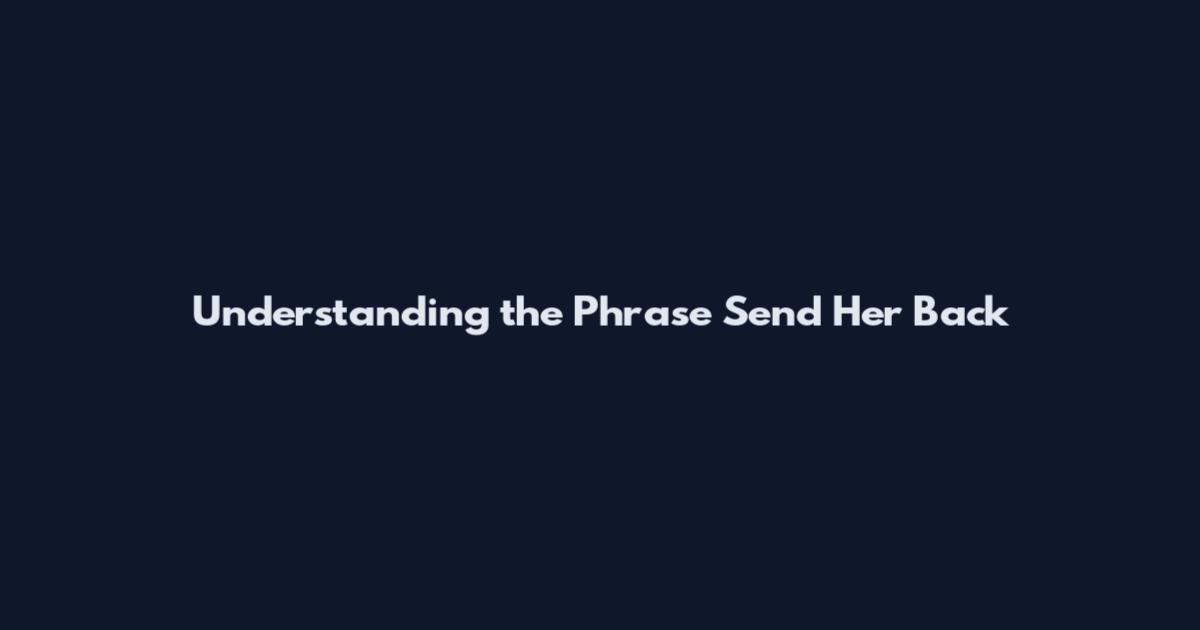 Understanding the Phrase Send Her Back